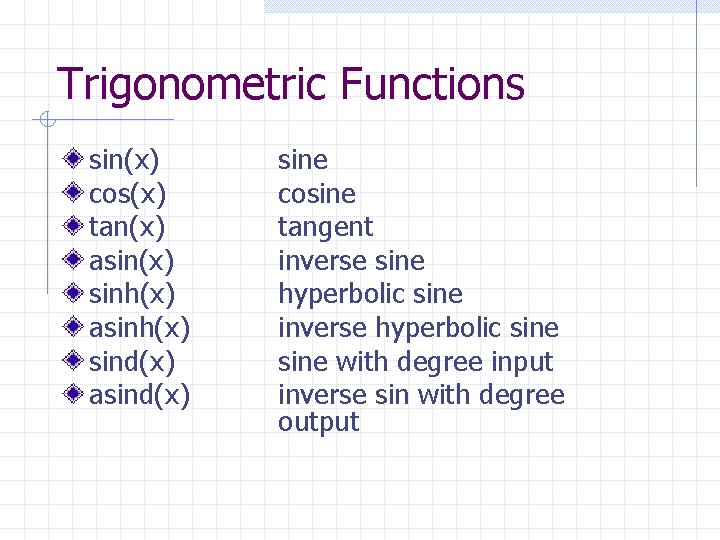 Trigonometric Functions

sin(x) sine
cos(x) cosine
tan(x) tangent
asin(x) inverse sine
sinh(x) hyperbolic sine
asinh(x) inverse hyperbolic sine
sind(x) sine with degree input
asind(x) inverse sin with degree output